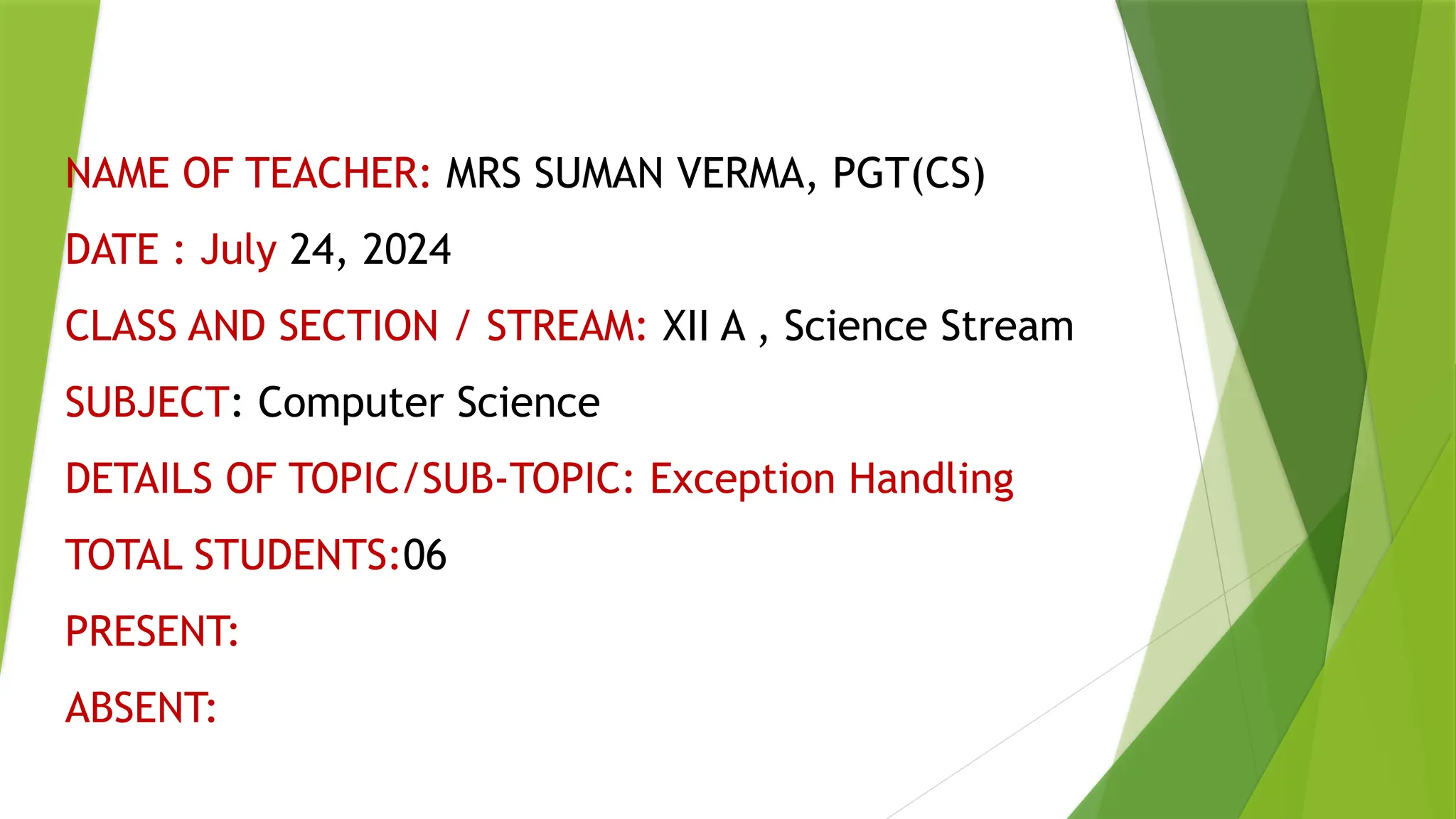 NAME OF TEACHER: MRS SUMAN VERMA, PGT(CS)

DATE : July 24, 2024

CLASS AND SECTION / STREAM: XII A , Science Stream

SUBJECT: Computer Science

DETAILS OF TOPIC/SUB-TOPIC: Exception Handling

TOTAL STUDENTS:06

PRESENT:

ABSENT: